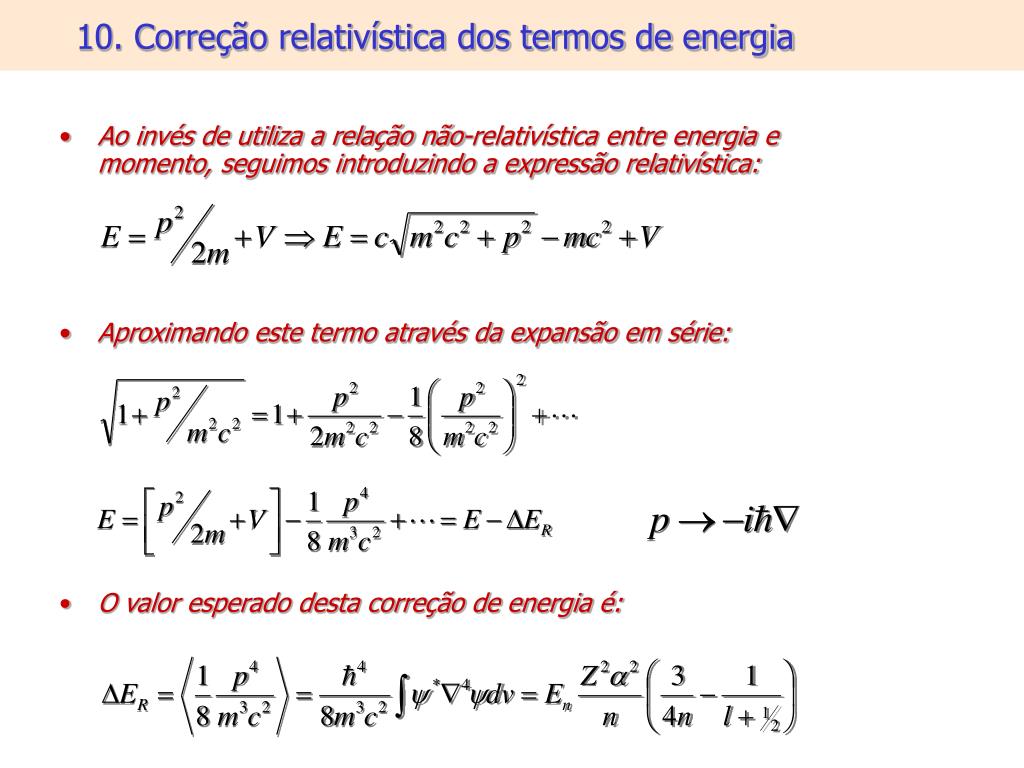 10. Correção relativística dos termos de energia

• Ao invés de utiliza a relação não-relativística entre energia e momento, seguimos introduzindo a expressão relativística:

$E = p^2/2m + V \Rightarrow E = c\sqrt{m^2c^2 + p^2} - mc^2 + V$

• Aproximando este termo através da expansão em série:

$\sqrt{1 + p^2/m^2c^2} = 1 + \frac{p^2}{2m^2c^2} - \frac{1}{8}\left(\frac{p^2}{m^2c^2}\right)^2 + \cdots$

$E = \left[p^2/2m + V\right] - \frac{1}{8}\frac{p^4}{m^3c^2} + \cdots = E - \Delta E_R$

$p \rightarrow -i\hbar\nabla$

• O valor esperado desta correção de energia é:

$\Delta E_R = \left\langle \frac{1}{8}\frac{p^4}{m^3c^2} \right\rangle = \frac{\hbar^4}{8m^3c^2}\int \psi^* \nabla^4 \psi dv = E_n \frac{Z^2\alpha^2}{n}\left(\frac{3}{4n} - \frac{1}{l + 1/2}\right)$